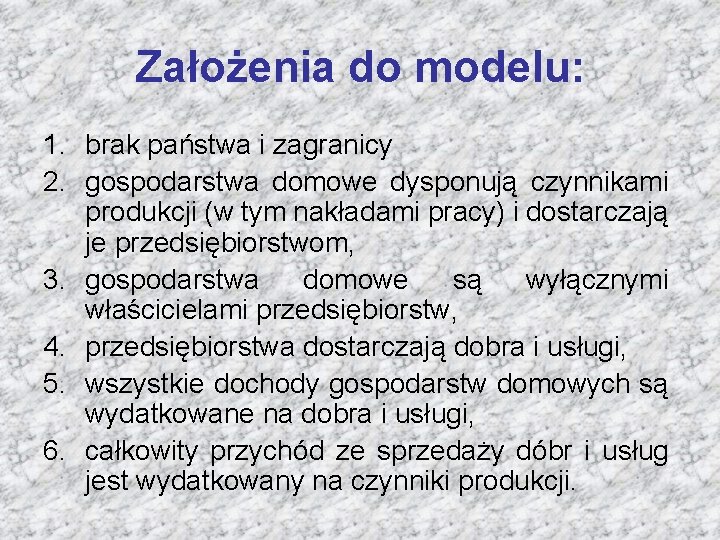 Założenia do modelu:

1. brak państwa i zagranicy
2. gospodarstwa domowe dysponują czynnikami produkcji (w tym nakładami pracy) i dostarczają je przedsiębiorstwom,
3. gospodarstwa domowe są wyłącznymi właścicielami przedsiębiorstw,
4. przedsiębiorstwa dostarczają dobra i usługi,
5. wszystkie dochody gospodarstw domowych są wydatkowane na dobra i usługi,
6. całkowity przychód ze sprzedaży dóbr i usług jest wydatkowany na czynniki produkcji.